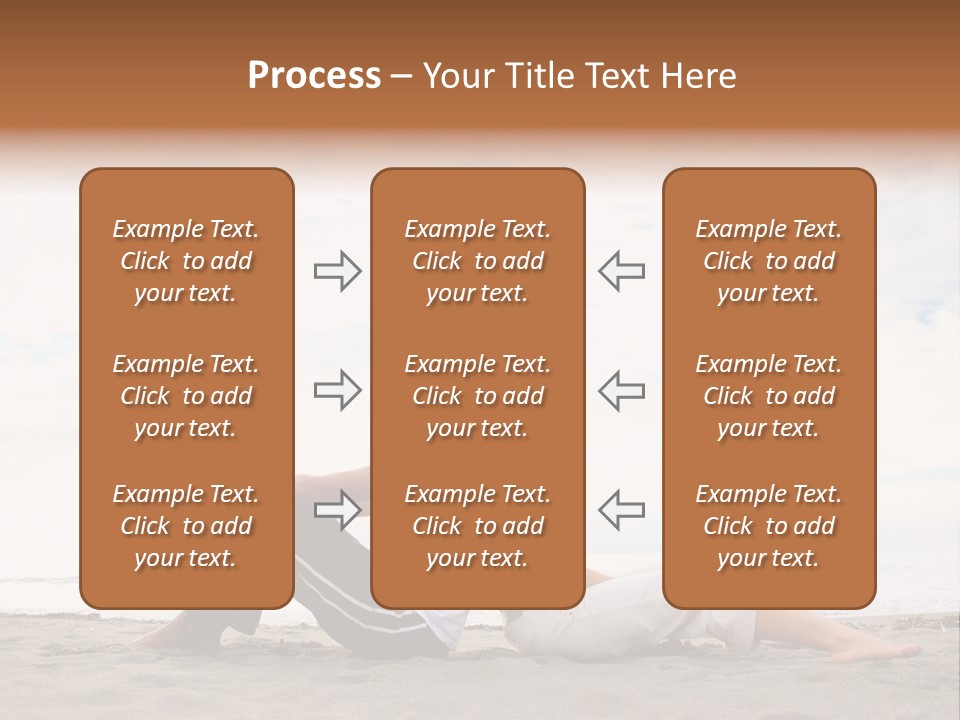 Process – Your Title Text Here

Example Text. Click to add your text.

Example Text. Click to add your text.

Example Text. Click to add your text.

Example Text. Click to add your text.

Example Text. Click to add your text.

Example Text. Click to add your text.

Example Text. Click to add your text.

Example Text. Click to add your text.

Example Text. Click to add your text.